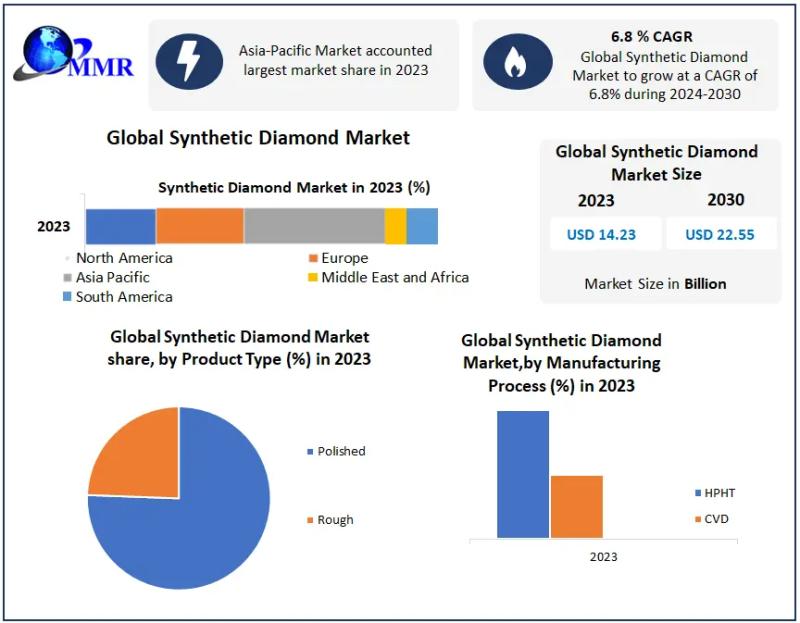 MMR

Asia-Pacific Market accounted largest market share in 2023

6.8 % CAGR
Global Synthetic Diamond Market to grow at a CAGR of 6.8% during 2024-2030

Global Synthetic Diamond Market

Synthetic Diamond Market in 2023 (%)

2023

North America
Europe
Asia Pacific
Middle East and Africa
South America

Global Synthetic Diamond Market Size

| 2023 | 2030 |
|---|---|
| USD 14.23 | USD 22.55 |

Market Size in Billion

Global Synthetic Diamond Market share, by Product Type (%) in 2023

Polished
Rough

Global Synthetic Diamond Market,by Manufacturing Process (%) in 2023

HPHT
CVD

2023